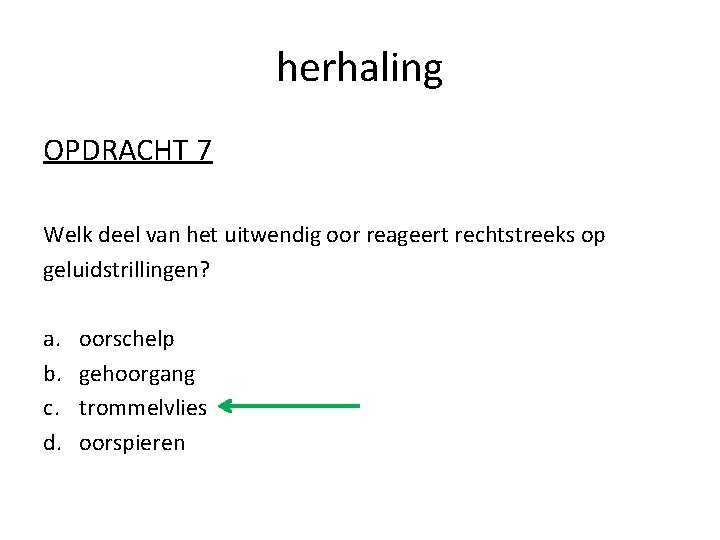 herhaling

OPDRACHT 7

Welk deel van het uitwendig oor reageert rechtstreeks op geluidstrillingen?

a. oorschelp
b. gehoorgang
c. trommelvlies
d. oorspieren